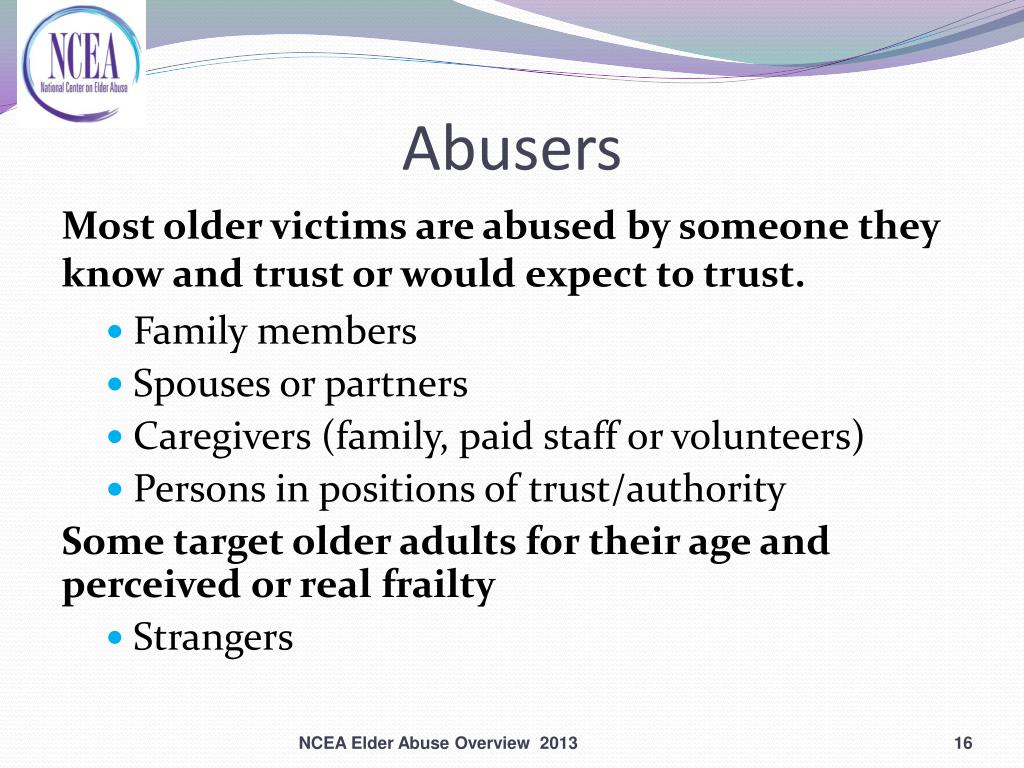 NCEA
National Center on Elder Abuse

Abusers

Most older victims are abused by someone they know and trust or would expect to trust.

- Family members
- Spouses or partners
- Caregivers (family, paid staff or volunteers)
- Persons in positions of trust/authority

Some target older adults for their age and perceived or real frailty

- Strangers

NCEA Elder Abuse Overview 2013

16